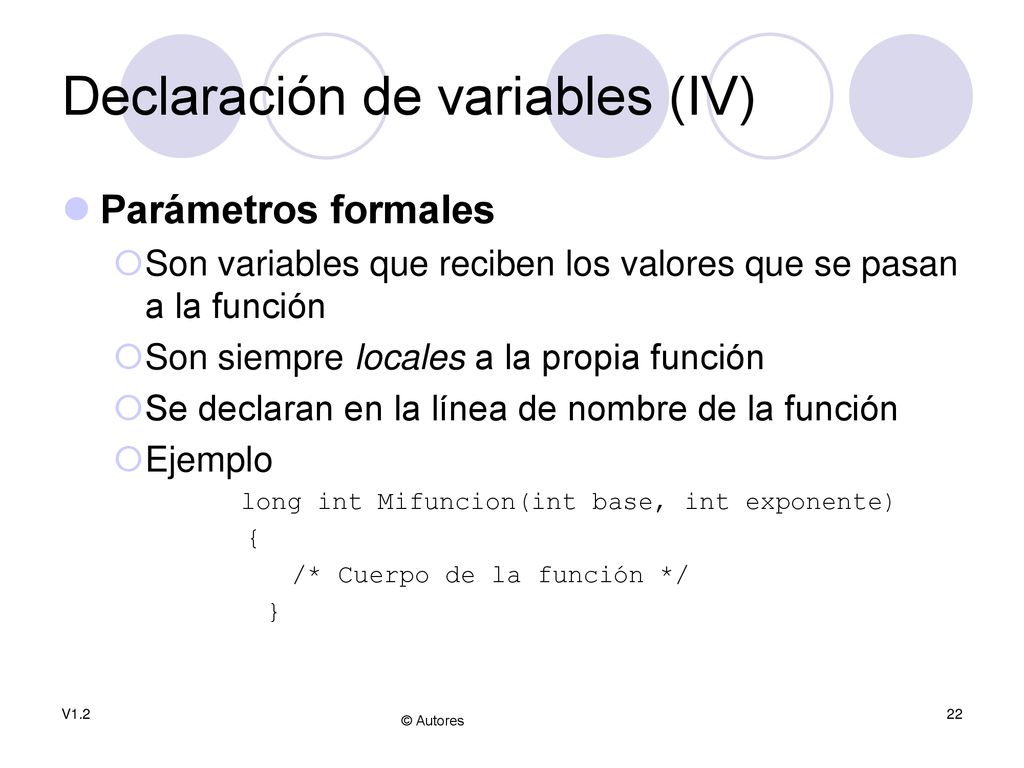 Declaración de variables (IV)

Parámetros formales

Son variables que reciben los valores que se pasan a la función

Son siempre locales a la propia función

Se declaran en la línea de nombre de la función

Ejemplo

long int Mifuncion(int base, int exponente)
{
/* Cuerpo de la función */
}

V1.2

© Autores

22